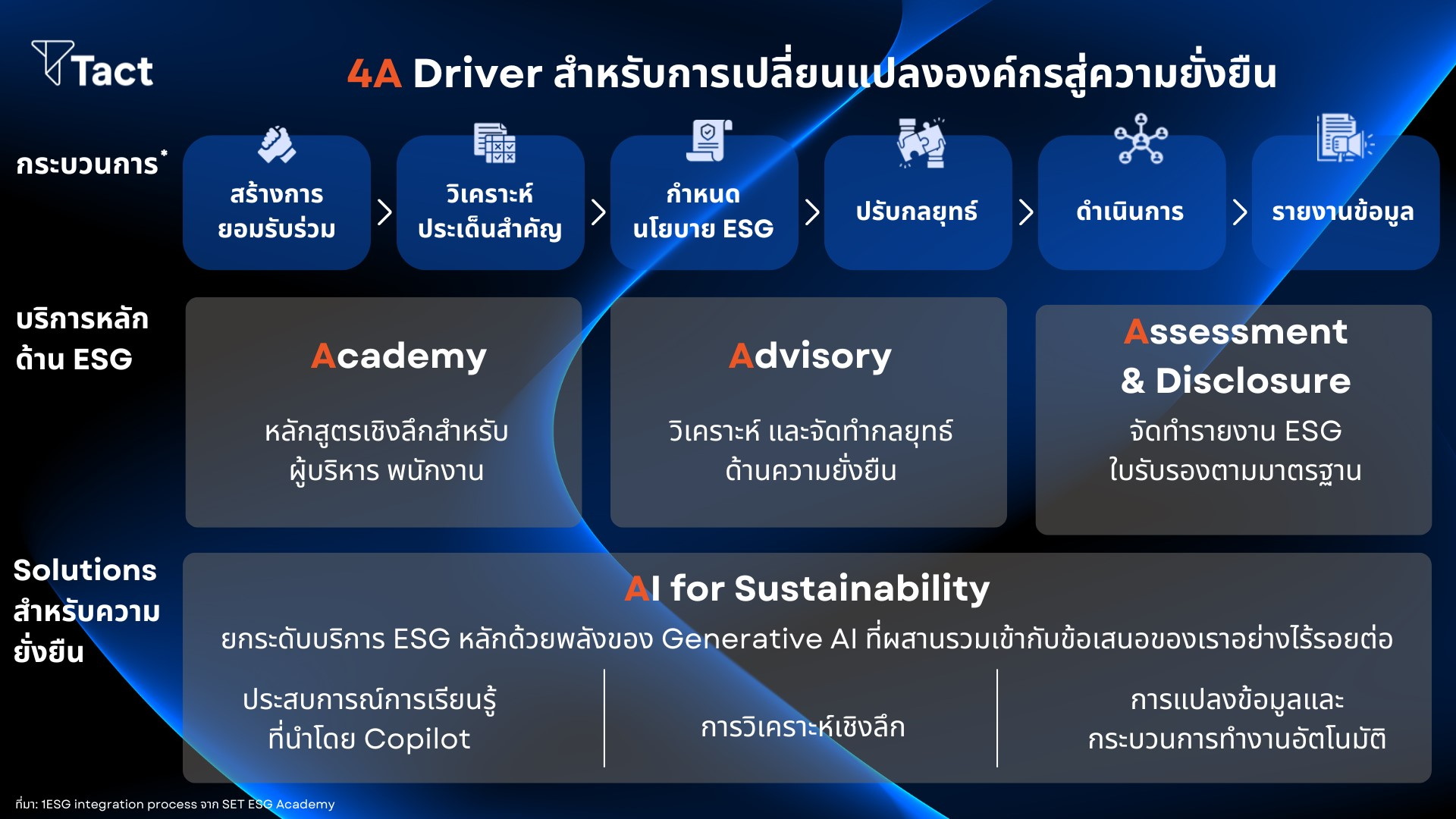 Tact

4A Driver สำหรับการเปลี่ยนแปลงองค์กรสู่ความยั่งยืน

กระบวนการ*

สร้างการยอมรับร่วม

วิเคราะห์ประเด็นสำคัญ

กำหนดนโยบาย ESG

ปรับกลยุทธ์

ดำเนินการ

รายงานข้อมูล

บริการหลักด้าน ESG

Academy

หลักสูตรเชิงลึกสำหรับผู้บริหาร พนักงาน

Advisory

วิเคราะห์ และจัดทำกลยุทธ์ด้านความยั่งยืน

Assessment & Disclosure

จัดทำรายงาน ESG ใบรับรองตามมาตรฐาน

Solutions สำหรับความยั่งยืน

AI for Sustainability

ยกระดับบริการ ESG หลักด้วยพลังของ Generative AI ที่ผสานรวมเข้ากับข้อเสนอของเราอย่างไร้รอยต่อ

ประสบการณ์การเรียนรู้ที่นำโดย Copilot

การวิเคราะห์เชิงลึก

การแปลงข้อมูลและกระบวนการทำงานอัตโนมัติ

ที่มา: 1ESG integration process จาก SET ESG Academy